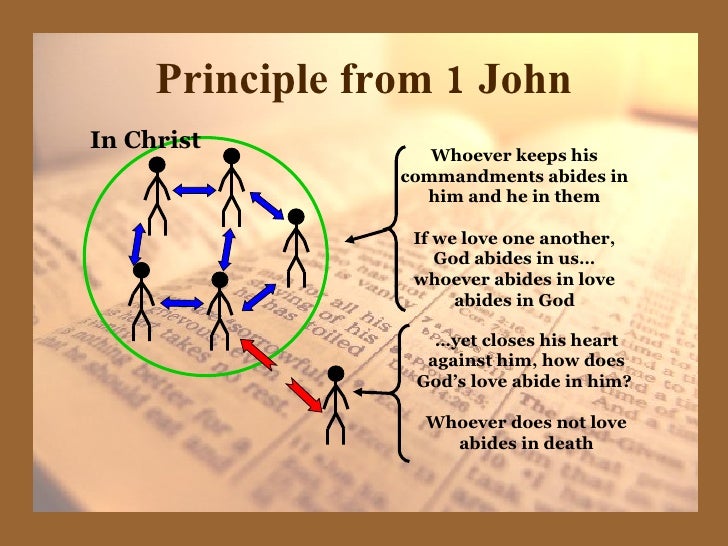 Principle from 1 John

In Christ

Whoever keeps his commandments abides in him and he in them

If we love one another, God abides in us… whoever abides in love abides in God

…yet closes his heart against him, how does God's love abide in him?

Whoever does not love abides in death